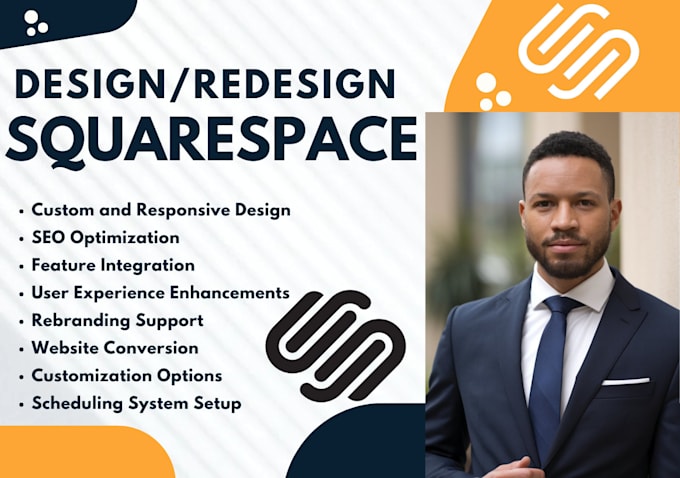 DESIGN/REDESIGN
SQUARESPACE

• Custom and Responsive Design
• SEO Optimization
• Feature Integration
• User Experience Enhancements
• Rebranding Support
• Website Conversion
• Customization Options
• Scheduling System Setup